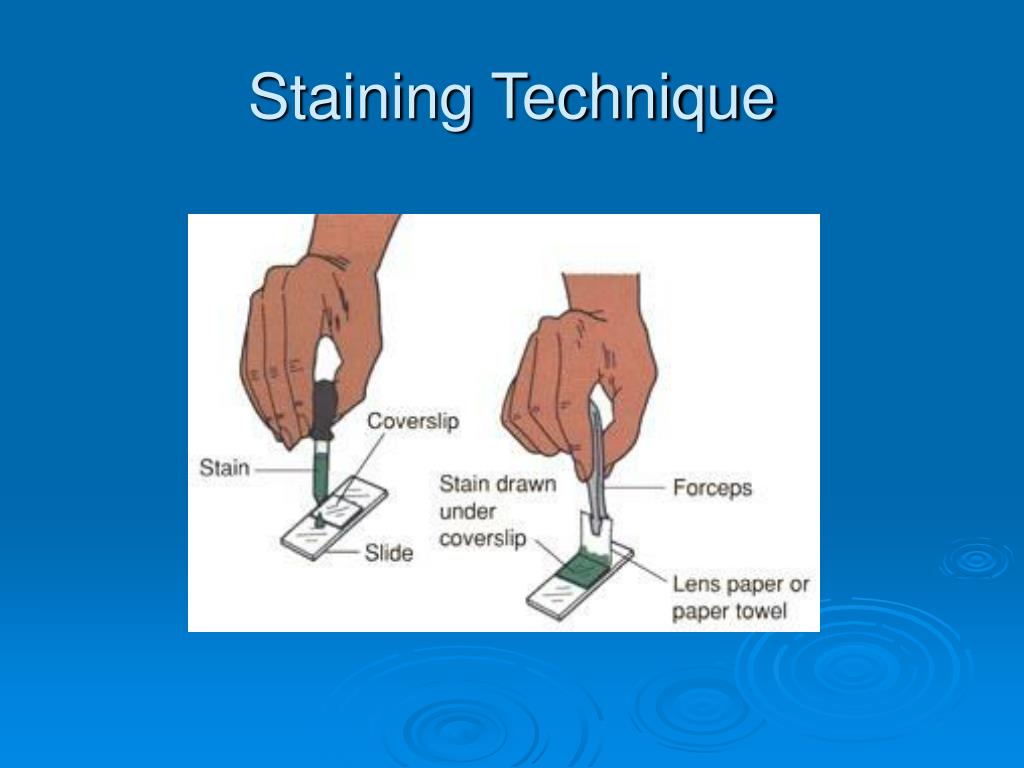 Staining Technique

Coverslip
Stain
Slide
Stain drawn under coverslip
Forceps
Lens paper or paper towel